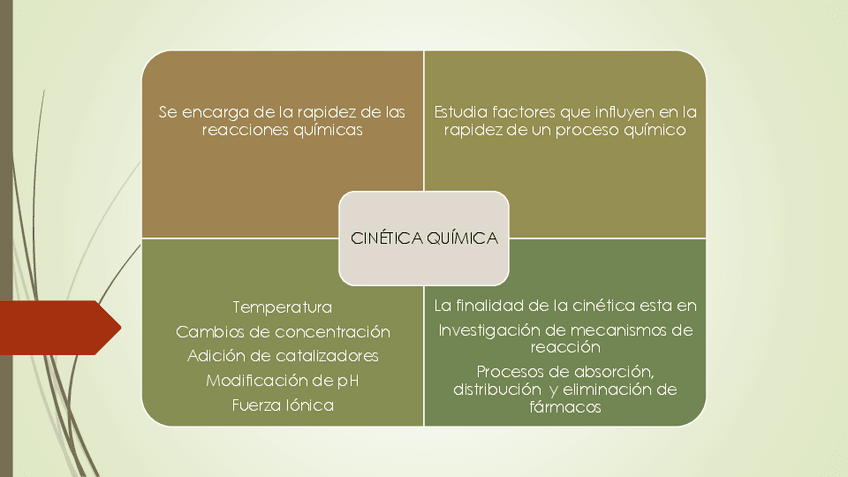 Se encarga de la rapidez de las reacciones químicas

Estudia factores que influyen en la rapidez de un proceso químico

CINÉTICA QUÍMICA

Temperatura

Cambios de concentración

Adición de catalizadores

Modificación de pH

Fuerza Iónica

La finalidad de la cinética esta en

Investigación de mecanismos de reacción

Procesos de absorción, distribución y eliminación de fármacos